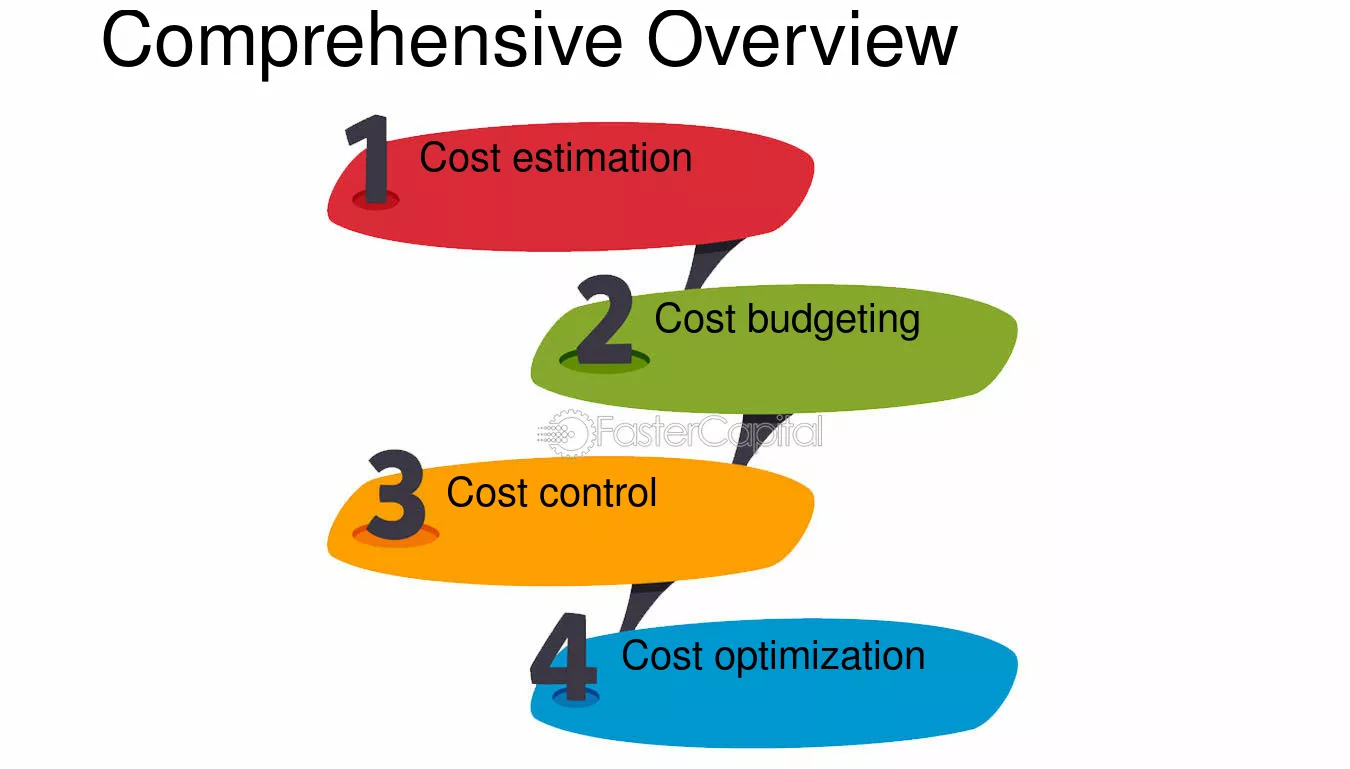 Comprehensive Overview

1 Cost estimation

2 Cost budgeting

3 Cost control

4 Cost optimization

FasterCapital